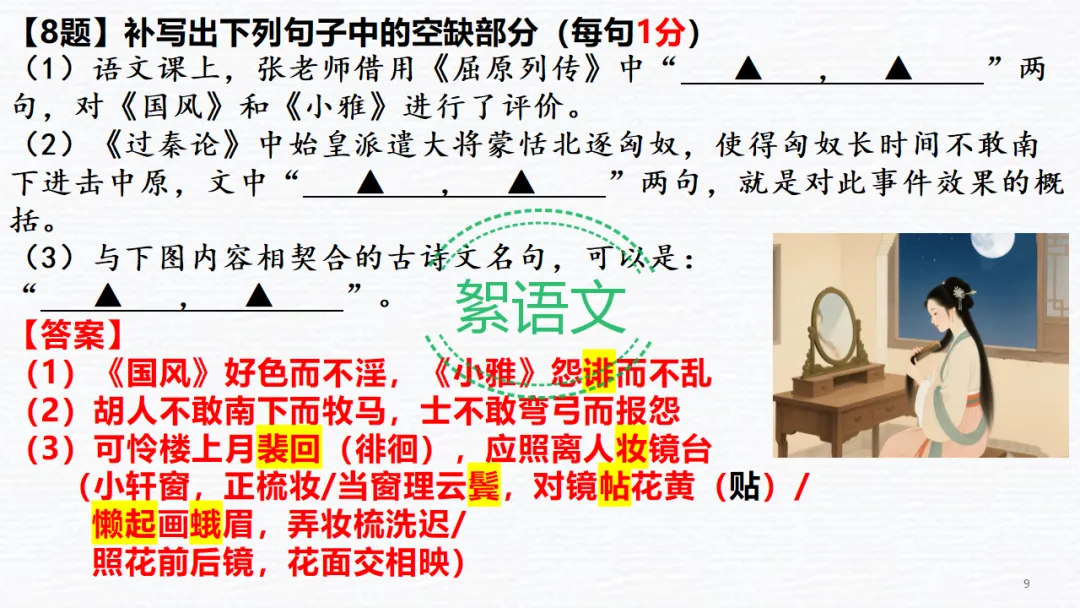 【8题】补写出下列句子中的空缺部分（每句1分）

（1）语文课上，张老师借用《屈原列传》中“____▲____，____▲____”两句，对《国风》和《小雅》进行了评价。

（2）《过秦论》中始皇派遣大将蒙恬北逐匈奴，使得匈奴长时间不敢南下进击中原，文中“____▲____，____▲____”两句，就是对此事件效果的概括。

（3）与下图内容相契合的古诗文名句，可以是：“____▲____，____▲____”。

絮语文

【答案】

（1）《国风》好色而不淫，《小雅》怨诽而不乱

（2）胡人不敢南下而牧马，士不敢弯弓而报怨

（3）可怜楼上月裴回（徘徊），应照离人妆镜台
（小轩窗，正梳妆/当窗理云鬓，对镜帖花黄（贴）/
懒起画蛾眉，弄妆梳洗迟/
照花前后镜，花面交相映）

9